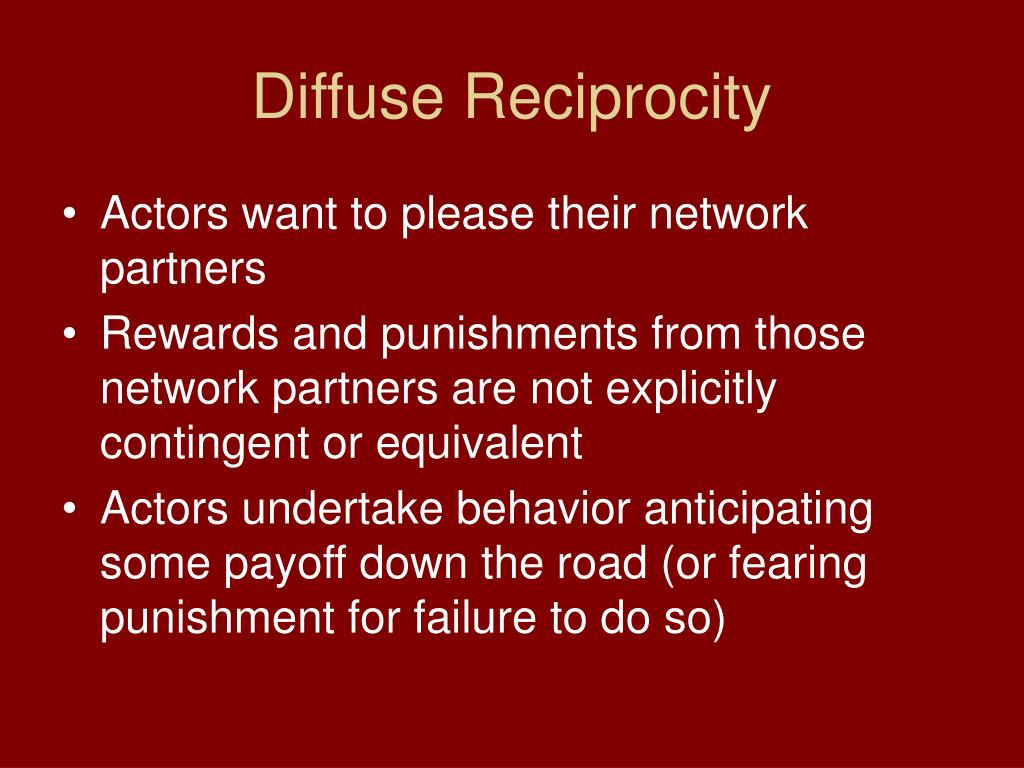 Diffuse Reciprocity

• Actors want to please their network partners
• Rewards and punishments from those network partners are not explicitly contingent or equivalent
• Actors undertake behavior anticipating some payoff down the road (or fearing punishment for failure to do so)